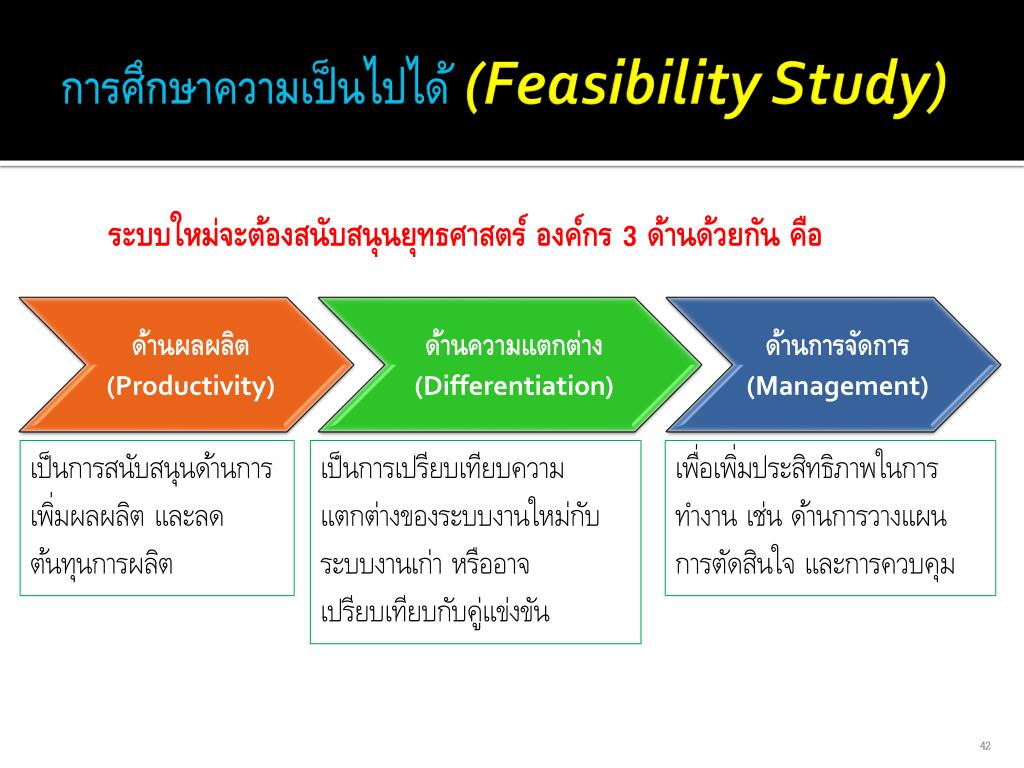 การศึกษาความเป็นไปได้ (Feasibility Study)

ระบบใหม่จะต้องสนับสนุนยุทธศาสตร์ องค์กร 3 ด้านด้วยกัน คือ

ด้านผลผลิต (Productivity)

ด้านความแตกต่าง (Differentiation)

ด้านการจัดการ (Management)

เป็นการสนับสนุนด้านการเพิ่มผลผลิต และลดต้นทุนการผลิต

เป็นการเปรียบเทียบความแตกต่างของระบบงานใหม่กับระบบงานเก่า หรืออาจเปรียบเทียบกับคู่แข่งขัน

เพื่อเพิ่มประสิทธิภาพในการทำงาน เช่น ด้านการวางแผน การตัดสินใจ และการควบคุม

42